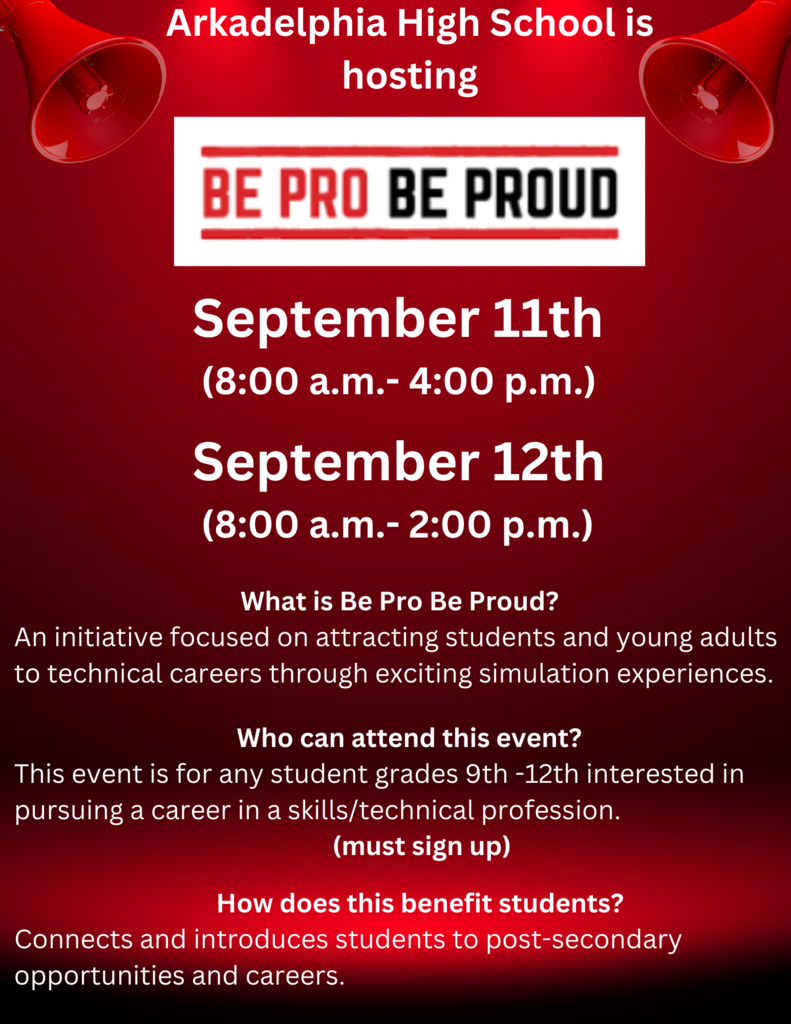 Arkadelphia High School is hosting

BE PRO BE PROUD

September 11th
(8:00 a.m.- 4:00 p.m.)

September 12th
(8:00 a.m.- 2:00 p.m.)

What is Be Pro Be Proud?
An initiative focused on attracting students and young adults to technical careers through exciting simulation experiences.

Who can attend this event?
This event is for any student grades 9th -12th interested in pursuing a career in a skills/technical profession.
(must sign up)

How does this benefit students?
Connects and introduces students to post-secondary opportunities and careers.